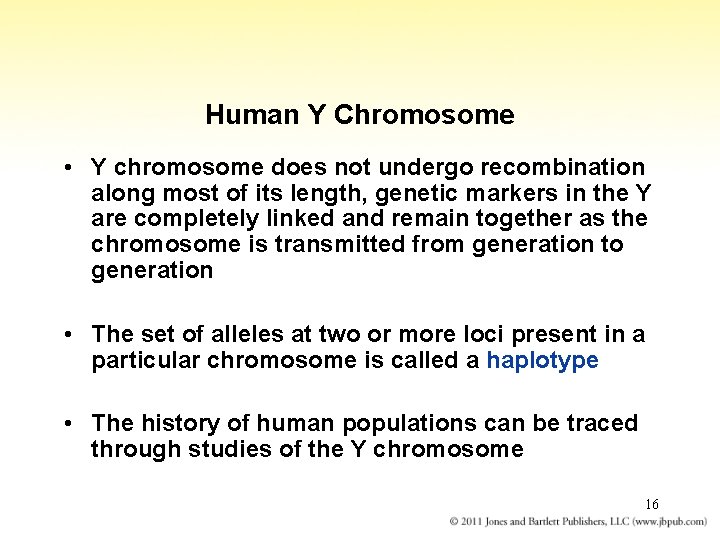 Human Y Chromosome

• Y chromosome does not undergo recombination along most of its length, genetic markers in the Y are completely linked and remain together as the chromosome is transmitted from generation to generation

• The set of alleles at two or more loci present in a particular chromosome is called a haplotype

• The history of human populations can be traced through studies of the Y chromosome

16

© 2011 Jones and Bartlett Publishers, LLC (www.jbpub.com)